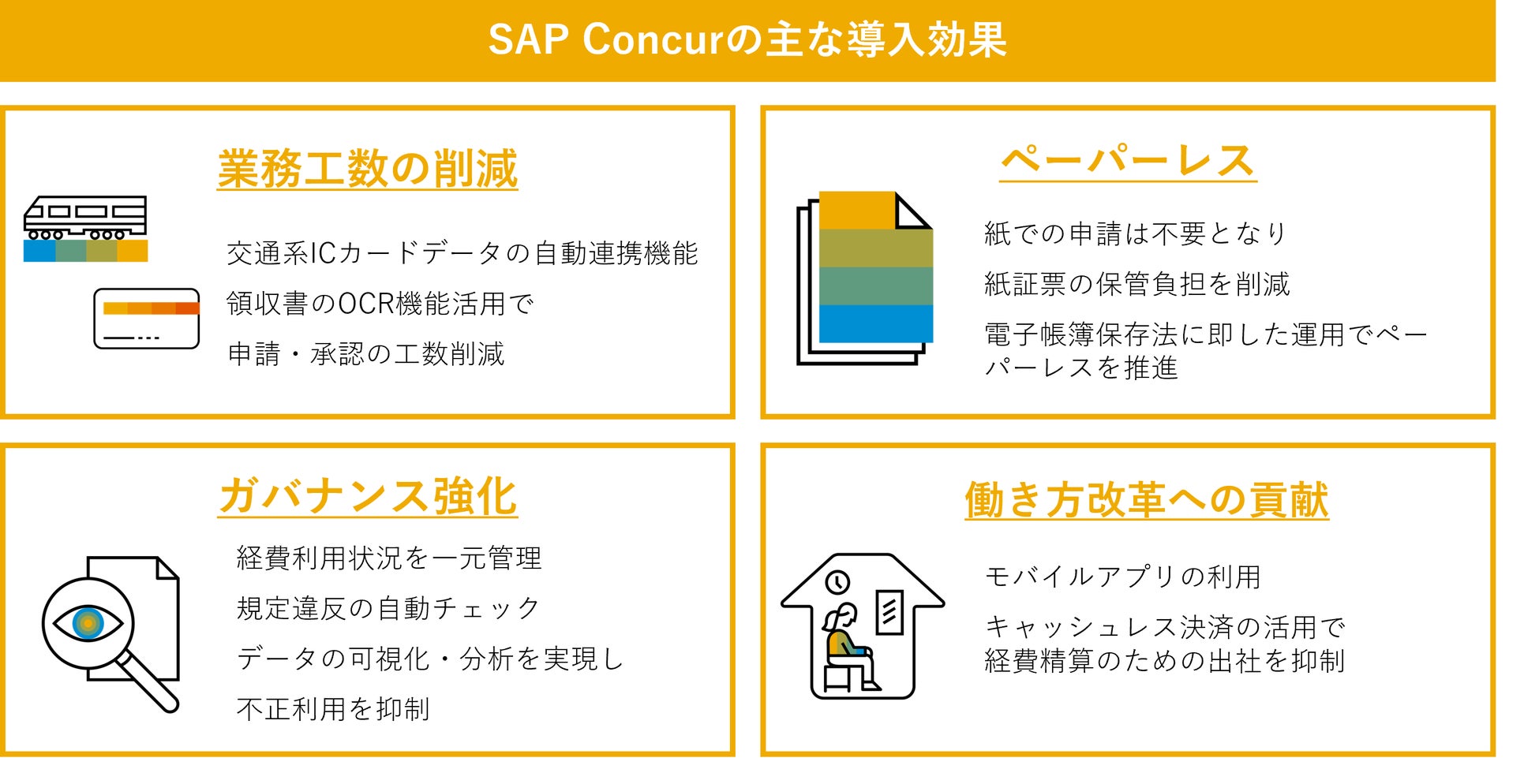 SAP Concurの主な導入効果

業務工数の削減

交通系ICカードデータの自動連携機能

領収書のOCR機能活用で

申請・承認の工数削減

ペーパーレス

紙での申請は不要となり

紙証票の保管負担を削減

電子帳簿保存法に即した運用でペーパーレスを推進

ガバナンス強化

経費利用状況を一元管理

規定違反の自動チェック

データの可視化・分析を実現し

不正利用を抑制

働き方改革への貢献

モバイルアプリの利用

キャッシュレス決済の活用で経費精算のための出社を抑制